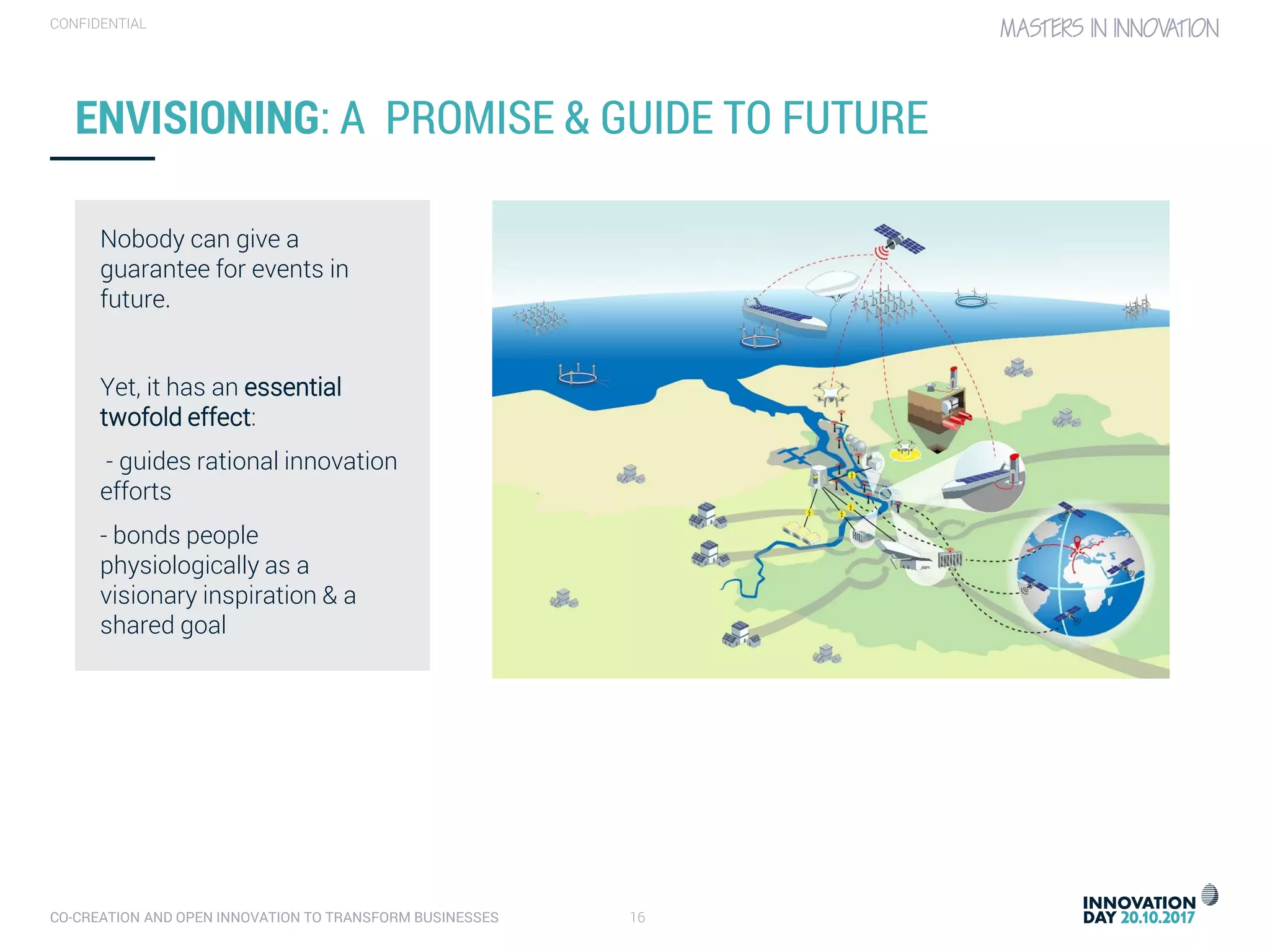 CONFIDENTIAL

MASTERS IN INNOVATION

ENVISIONING: A PROMISE & GUIDE TO FUTURE

Nobody can give a guarantee for events in future.

Yet, it has an essential twofold effect:

- guides rational innovation efforts

- bonds people physiologically as a visionary inspiration & a shared goal

CO-CREATION AND OPEN INNOVATION TO TRANSFORM BUSINESSES

16

INNOVATION DAY 20.10.2017